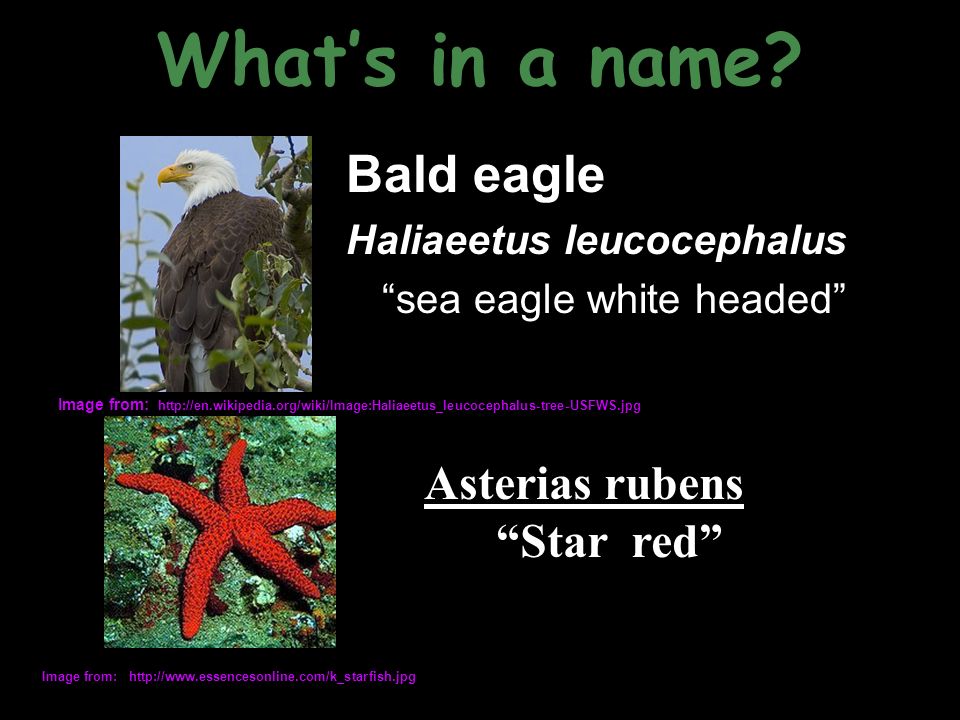 What's in a name?

Bald eagle

Haliaeetus leucocephalus

"sea eagle white headed"

Image from: http://en.wikipedia.org/wiki/Image:Haliaeetus_leucocephalus-tree-USFWS.jpg

Asterias rubens

"Star red"

Image from: http://www.essencesonline.com/k_starfish.jpg